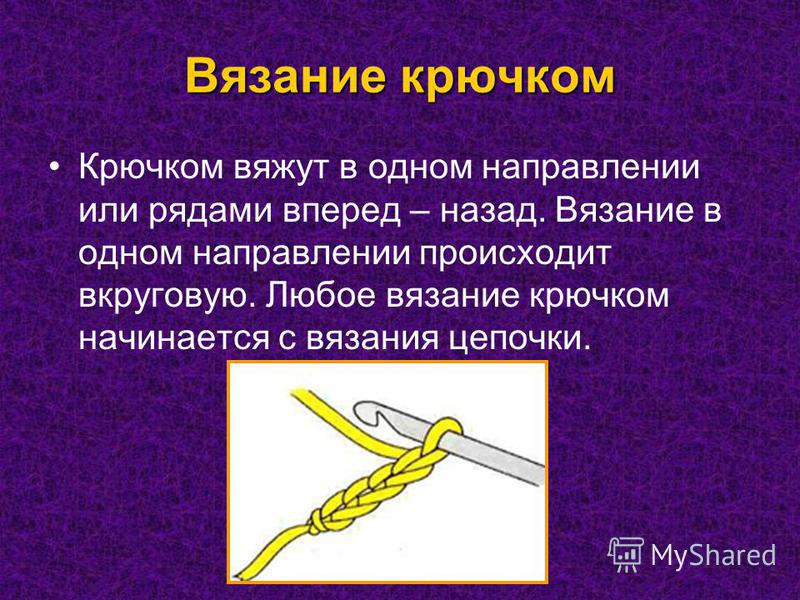 Вязание крючком

• Крючком вяжут в одном направлении или рядами вперед – назад. Вязание в одном направлении происходит вкруговую. Любое вязание крючком начинается с вязания цепочки.

MyShared